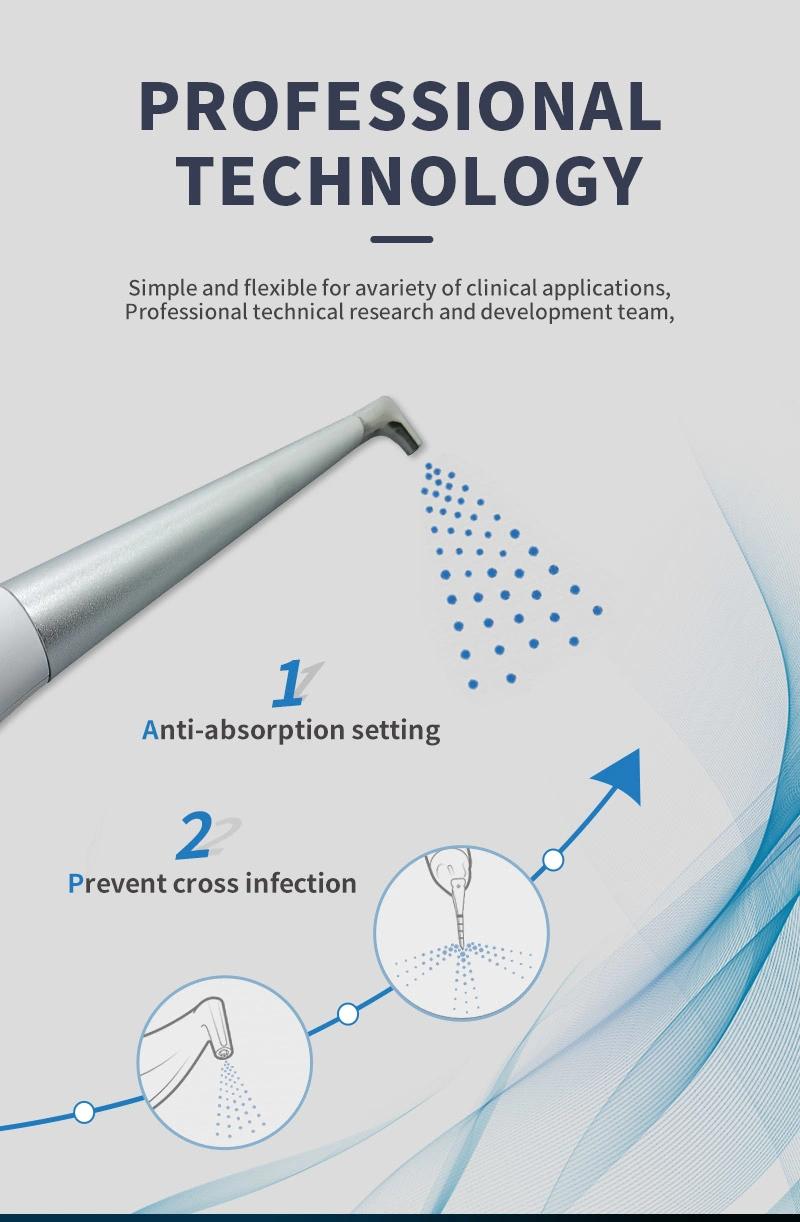 PROFESSIONAL TECHNOLOGY

Simple and flexible for avariety of clinical applications,
Professional technical research and development team,

1

Anti-absorption setting

2

Prevent cross infection